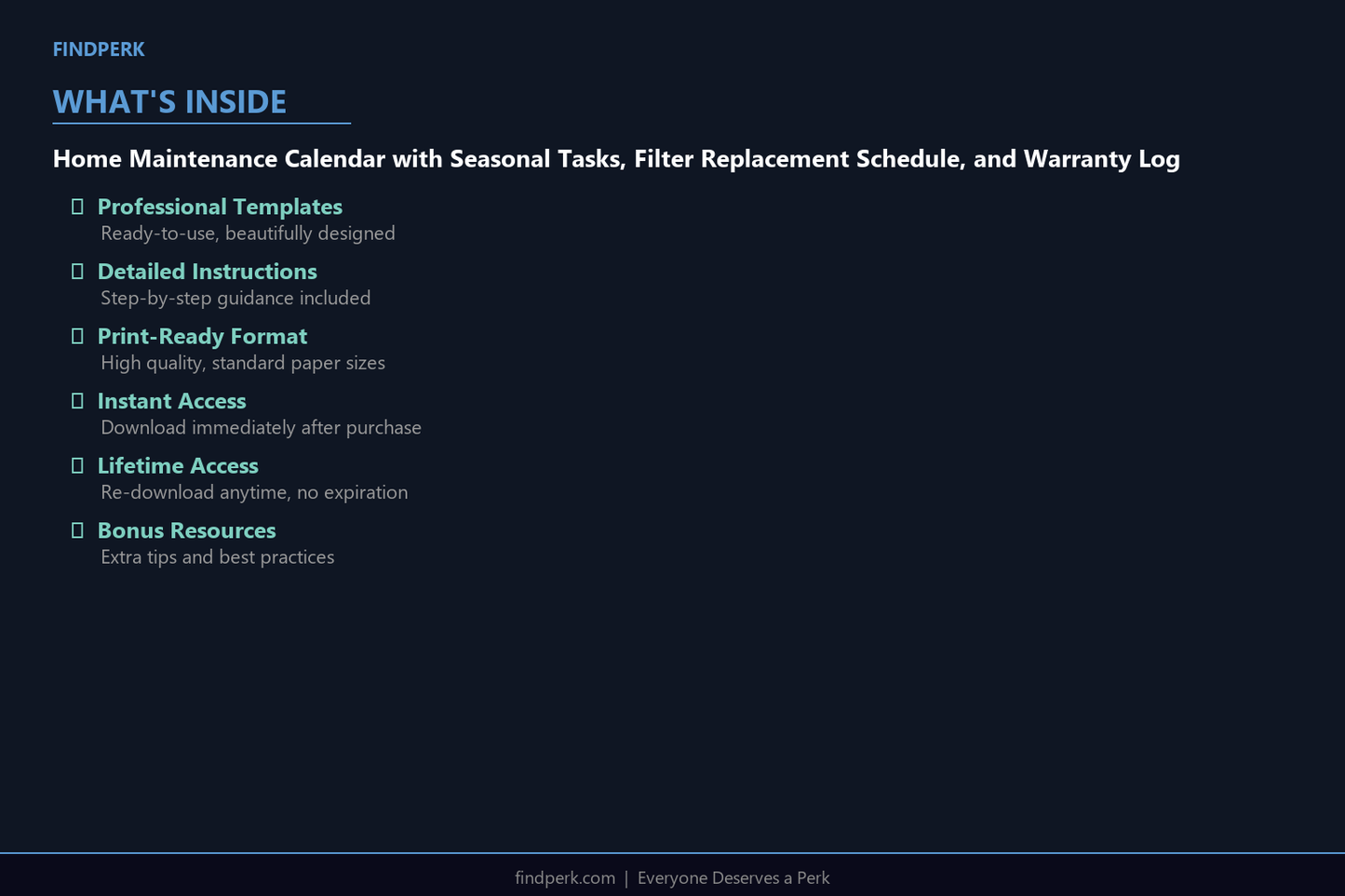 FINDPERK

WHAT'S INSIDE

Home Maintenance Calendar with Seasonal Tasks, Filter Replacement Schedule, and Warranty Log

Professional Templates
Ready-to-use, beautifully designed

Detailed Instructions
Step-by-step guidance included

Print-Ready Format
High quality, standard paper sizes

Instant Access
Download immediately after purchase

Lifetime Access
Re-download anytime, no expiration

Bonus Resources
Extra tips and best practices

findperk.com | Everyone Deserves a Perk